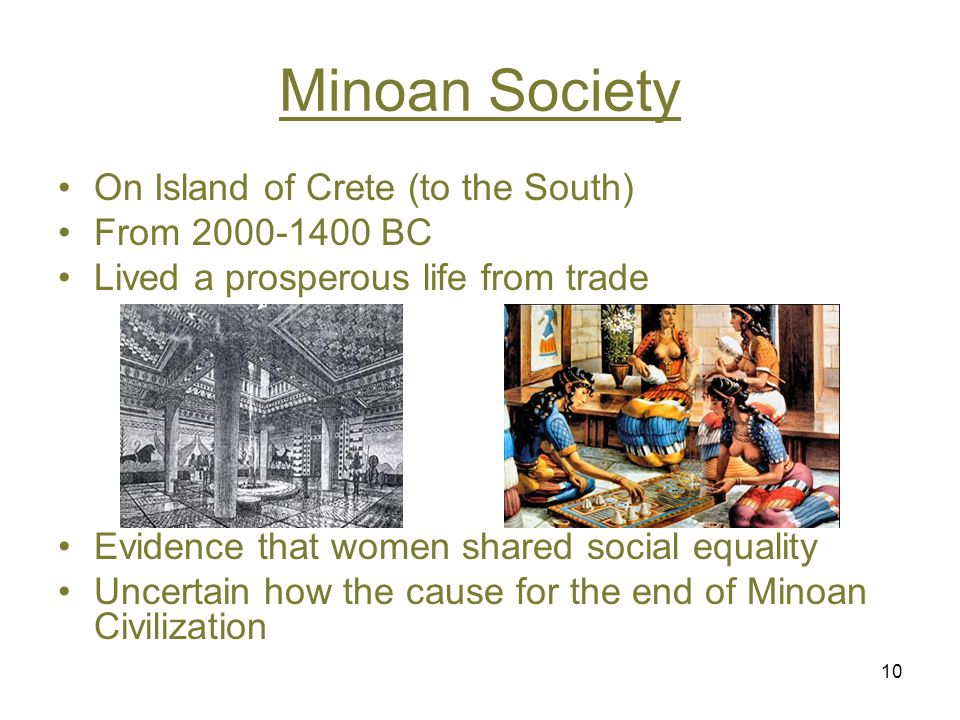 Minoan Society

• On Island of Crete (to the South)
• From 2000-1400 BC
• Lived a prosperous life from trade

• Evidence that women shared social equality
• Uncertain how the cause for the end of Minoan Civilization

10